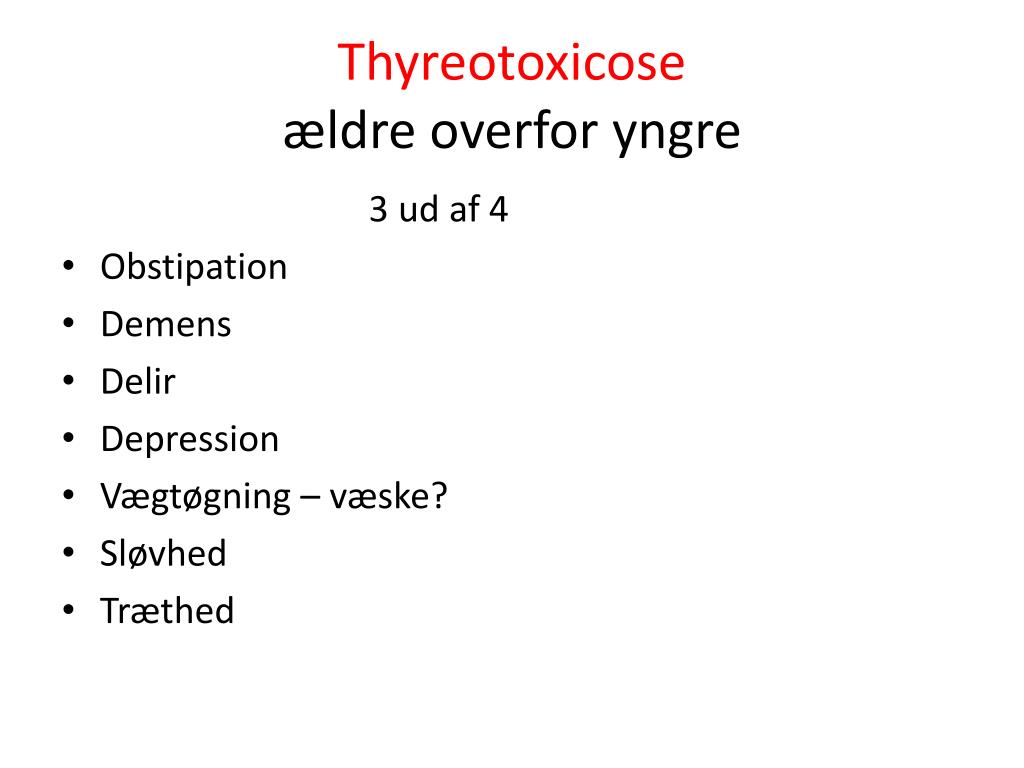 Thyreotoxicose
ældre overfor yngre

3 ud af 4

• Obstipation
• Demens
• Delir
• Depression
• Vægtøgning – væske?
• Sløvhed
• Træthed